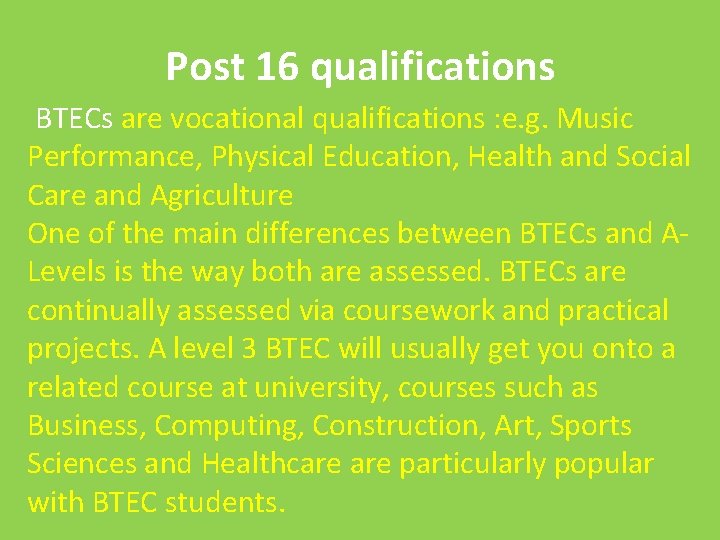 Post 16 qualifications

BTECs are vocational qualifications :e.g. Music Performance, Physical Education, Health and Social Care and Agriculture
One of the main differences between BTECs and A-Levels is the way both are assessed. BTECs are continually assessed via coursework and practical projects. A level 3 BTEC will usually get you onto a related course at university, courses such as Business, Computing, Construction, Art, Sports Sciences and Healthcare are particularly popular with BTEC students.